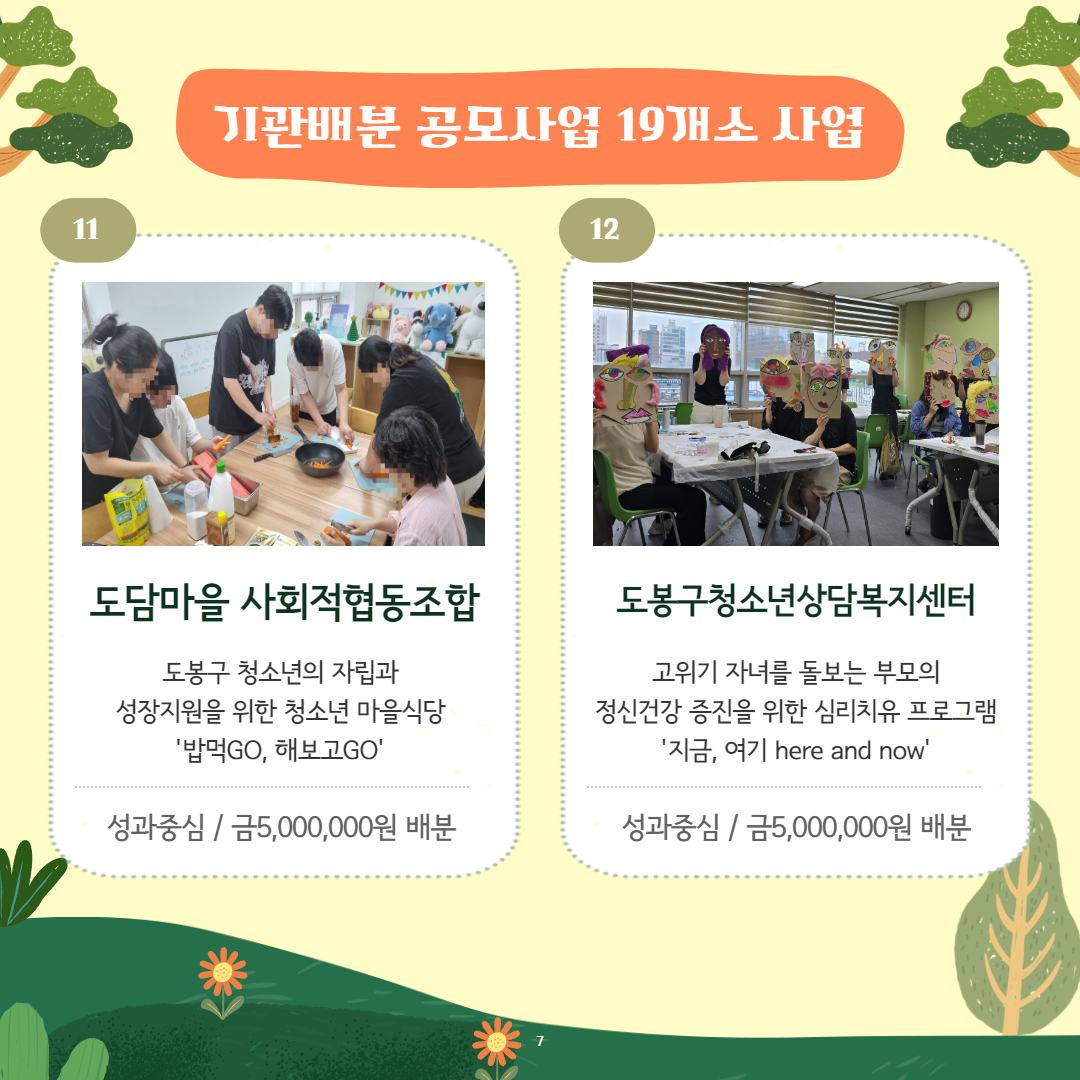 기관배분 공모사업 19개소 사업

11

도담마을 사회적협동조합

도봉구 청소년의 자립과 성장지원을 위한 청소년 마을식당 '밥먹GO, 해보고GO'

성과중심 / 금5,000,000원 배분

12

도봉구청소년상담복지센터

고위기 자녀를 돌보는 부모의 정신건강 증진을 위한 심리치유 프로그램 '지금, 여기 here and now'

성과중심 / 금5,000,000원 배분

7